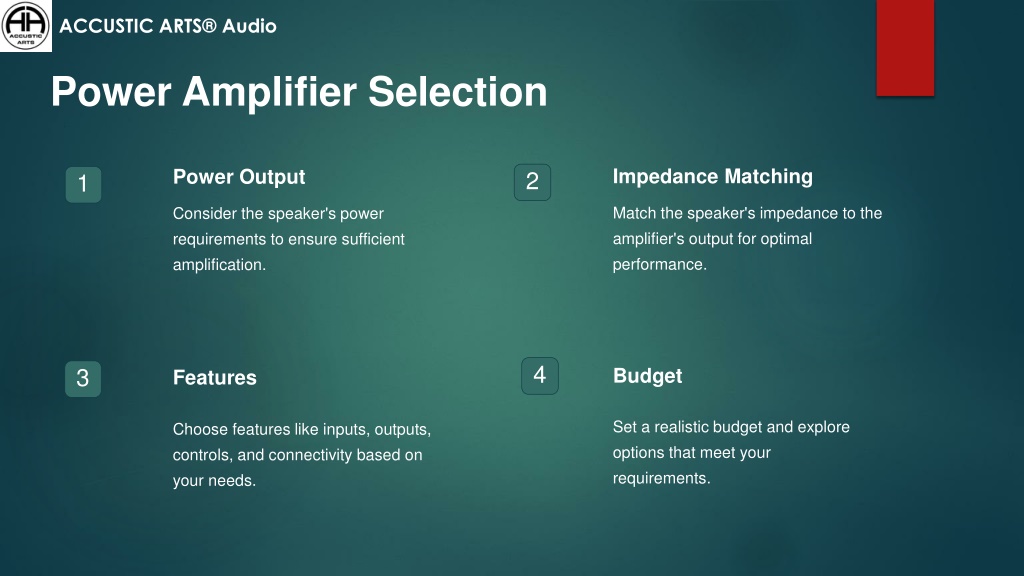 AA ACCUSTIC ARTS

ACCUSTIC ARTS® Audio

Power Amplifier Selection

1

Power Output

Consider the speaker's power requirements to ensure sufficient amplification.

2

Impedance Matching

Match the speaker's impedance to the amplifier's output for optimal performance.

3

Features

Choose features like inputs, outputs, controls, and connectivity based on your needs.

4

Budget

Set a realistic budget and explore options that meet your requirements.